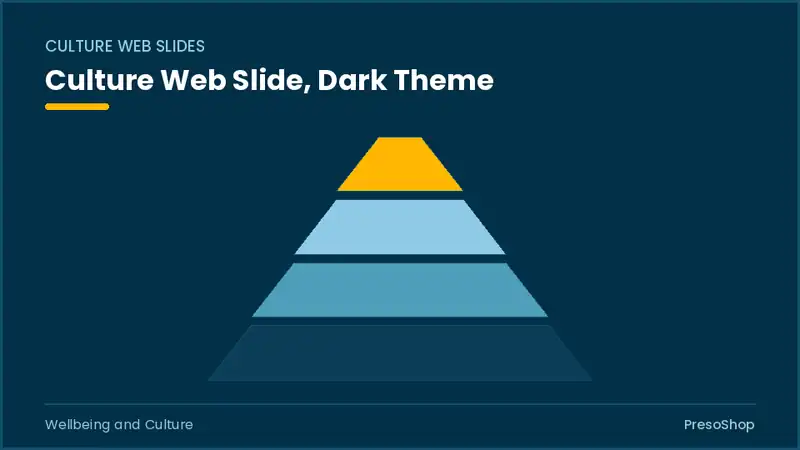 CULTURE WEB SLIDES

Culture Web Slide, Dark Theme

Wellbeing and Culture

PresoShop